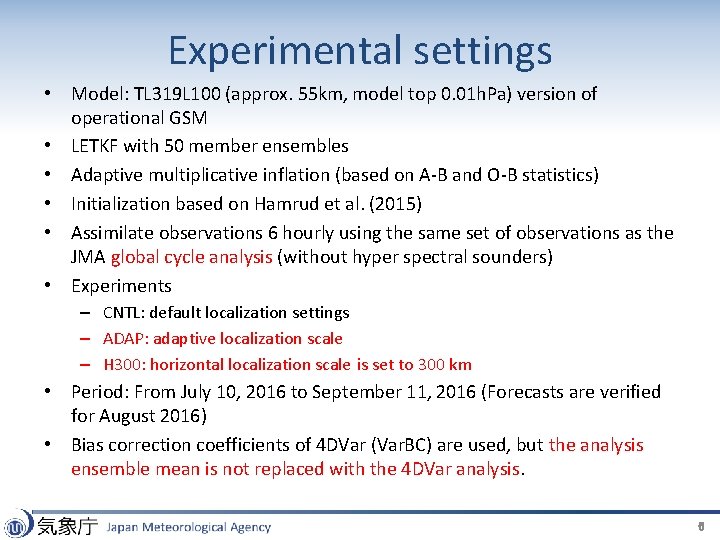 Experimental settings

• Model: TL319L100 (approx. 55km, model top 0.01hPa) version of operational GSM
• LETKF with 50 member ensembles
• Adaptive multiplicative inflation (based on A-B and O-B statistics)
• Initialization based on Hamrud et al. (2015)
• Assimilate observations 6 hourly using the same set of observations as the JMA global cycle analysis (without hyper spectral sounders)
• Experiments
– CNTL: default localization settings
– ADAP: adaptive localization scale
– H300: horizontal localization scale is set to 300 km
• Period: From July 10, 2016 to September 11, 2016 (Forecasts are verified for August 2016)
• Bias correction coefficients of 4DVar (VarBC) are used, but the analysis ensemble mean is not replaced with the 4DVar analysis.

気象庁 Japan Meteorological Agency

8